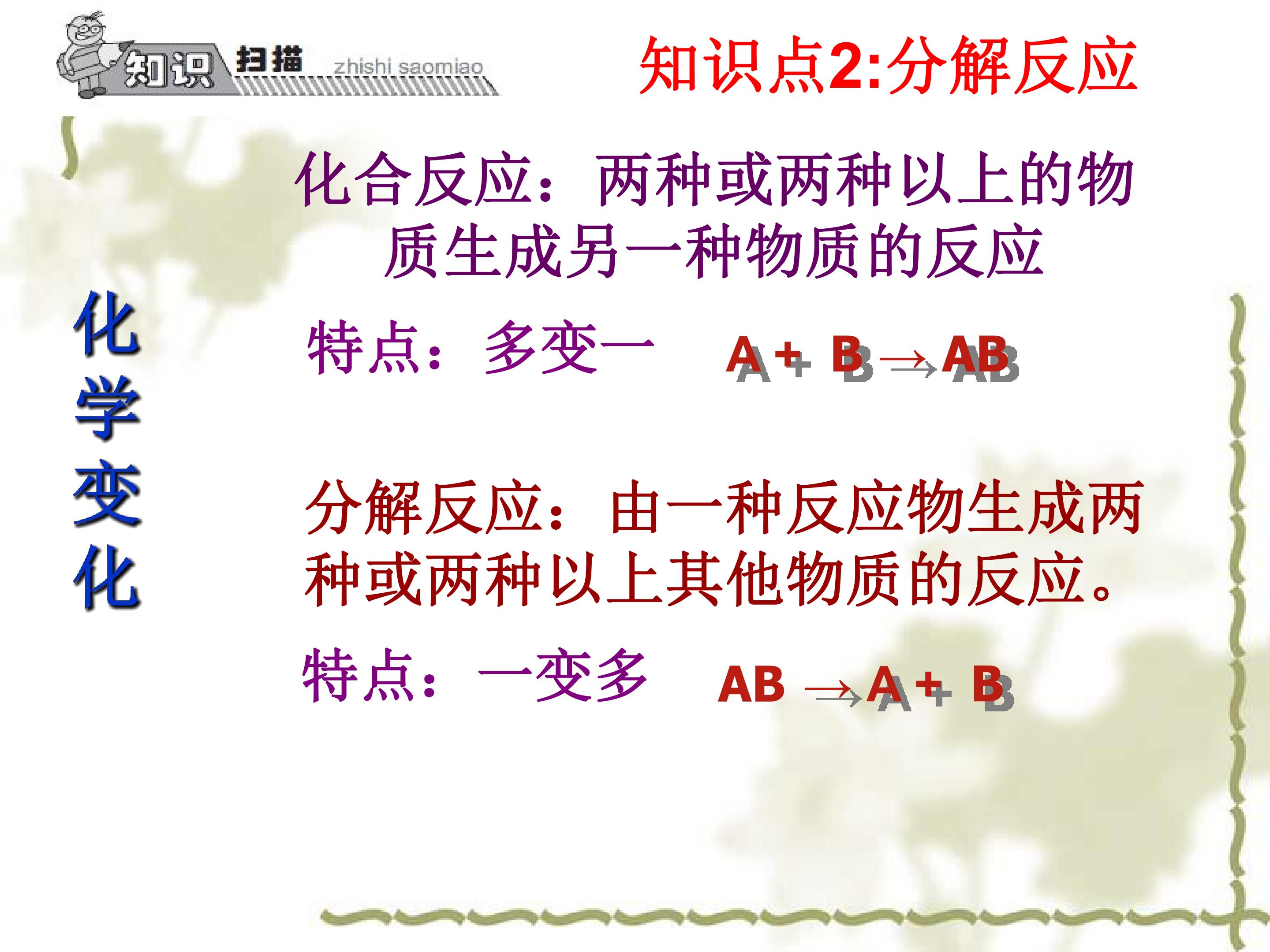 知识 扫描 zhishi saomiao

知识点2:分解反应

化学变化

化合反应：两种或两种以上的物质生成另一种物质的反应

特点：多变一 $A + B \rightarrow AB$

分解反应：由一种反应物生成两种或两种以上其他物质的反应。

特点：一变多 $AB \rightarrow A + B$